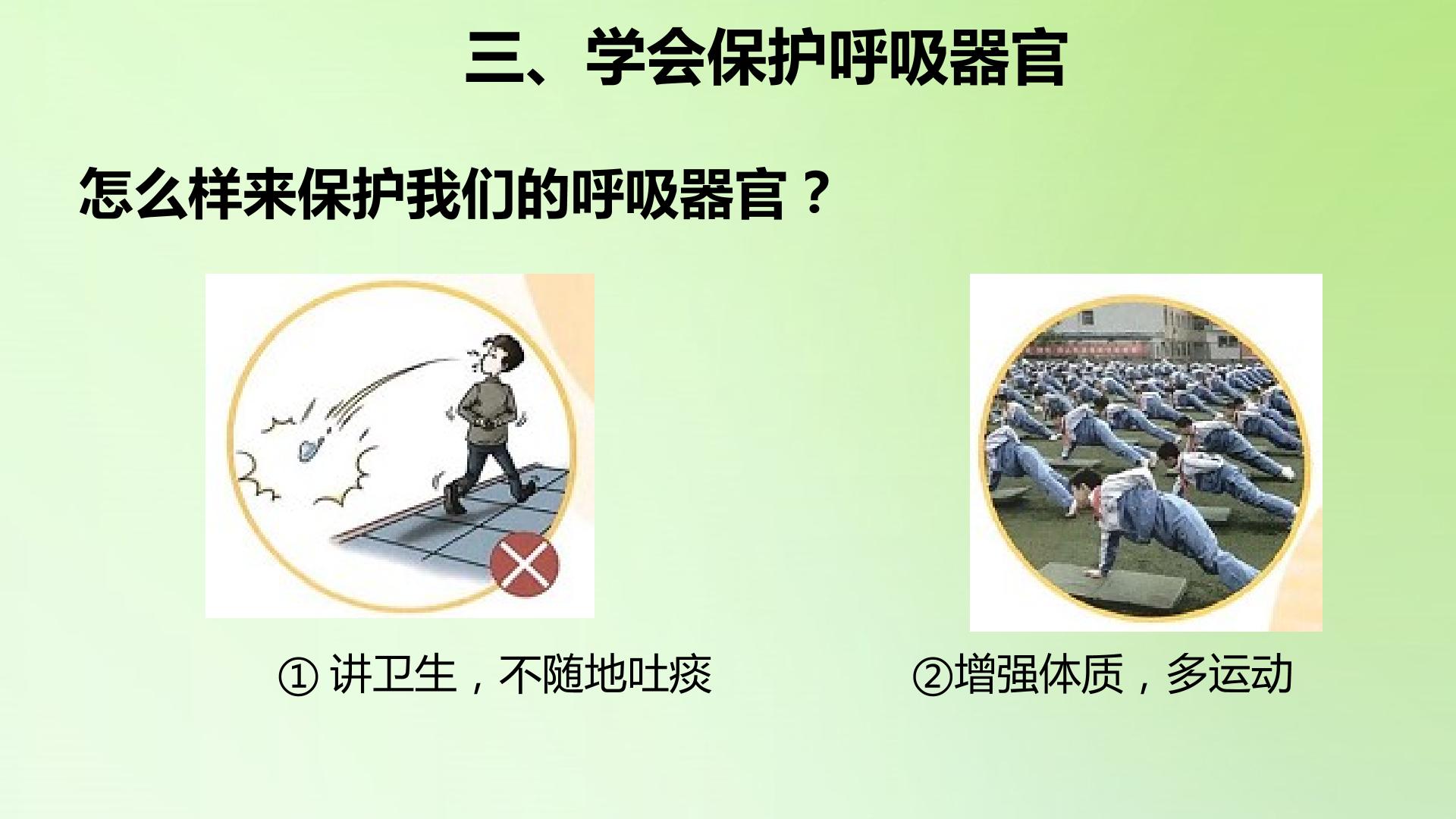 三、学会保护呼吸器官

怎么样来保护我们的呼吸器官？

①讲卫生，不随地吐痰

②增强体质，多运动